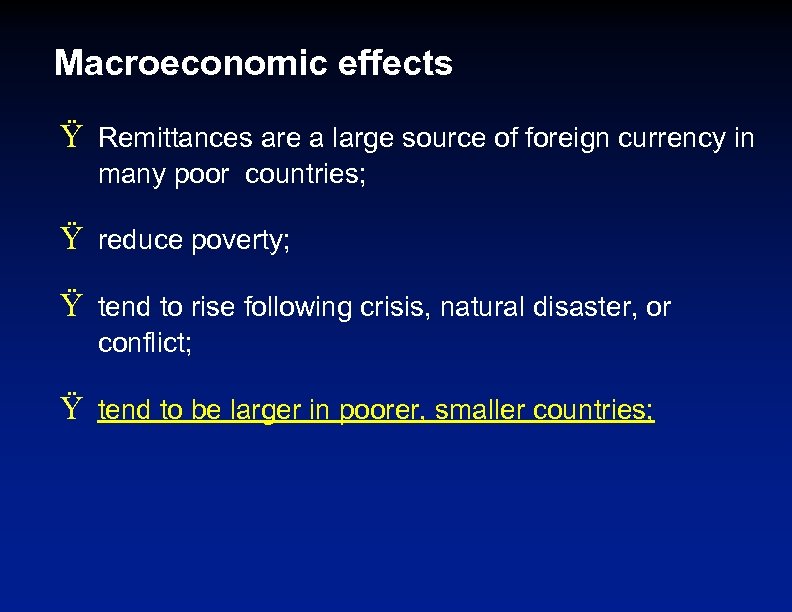 Macroeconomic effects

Ÿ Remittances are a large source of foreign currency in many poor countries;

Ÿ reduce poverty;

Ÿ tend to rise following crisis, natural disaster, or conflict;

Ÿ tend to be larger in poorer, smaller countries;